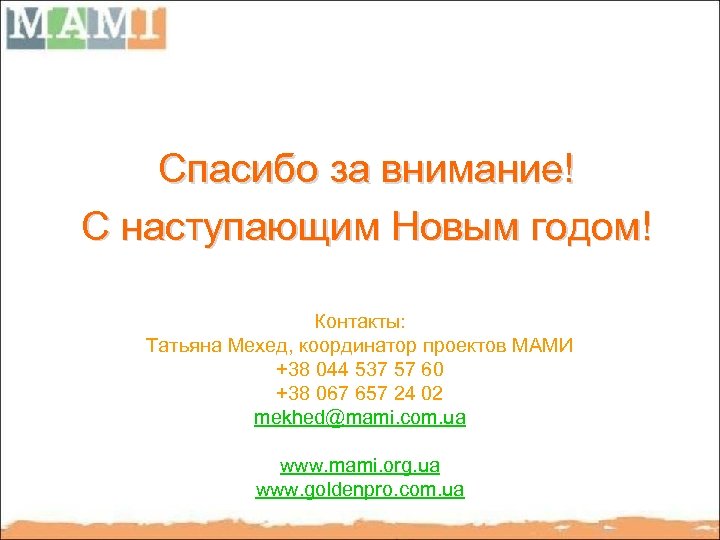 МАМІ

Спасибо за внимание!
С наступающим Новым годом!

Контакты:
Татьяна Мехед, координатор проектов МАМИ
+38 044 537 57 60
+38 067 657 24 02
mekhed@mami.com.ua

www.mami.org.ua
www.goldenpro.com.ua